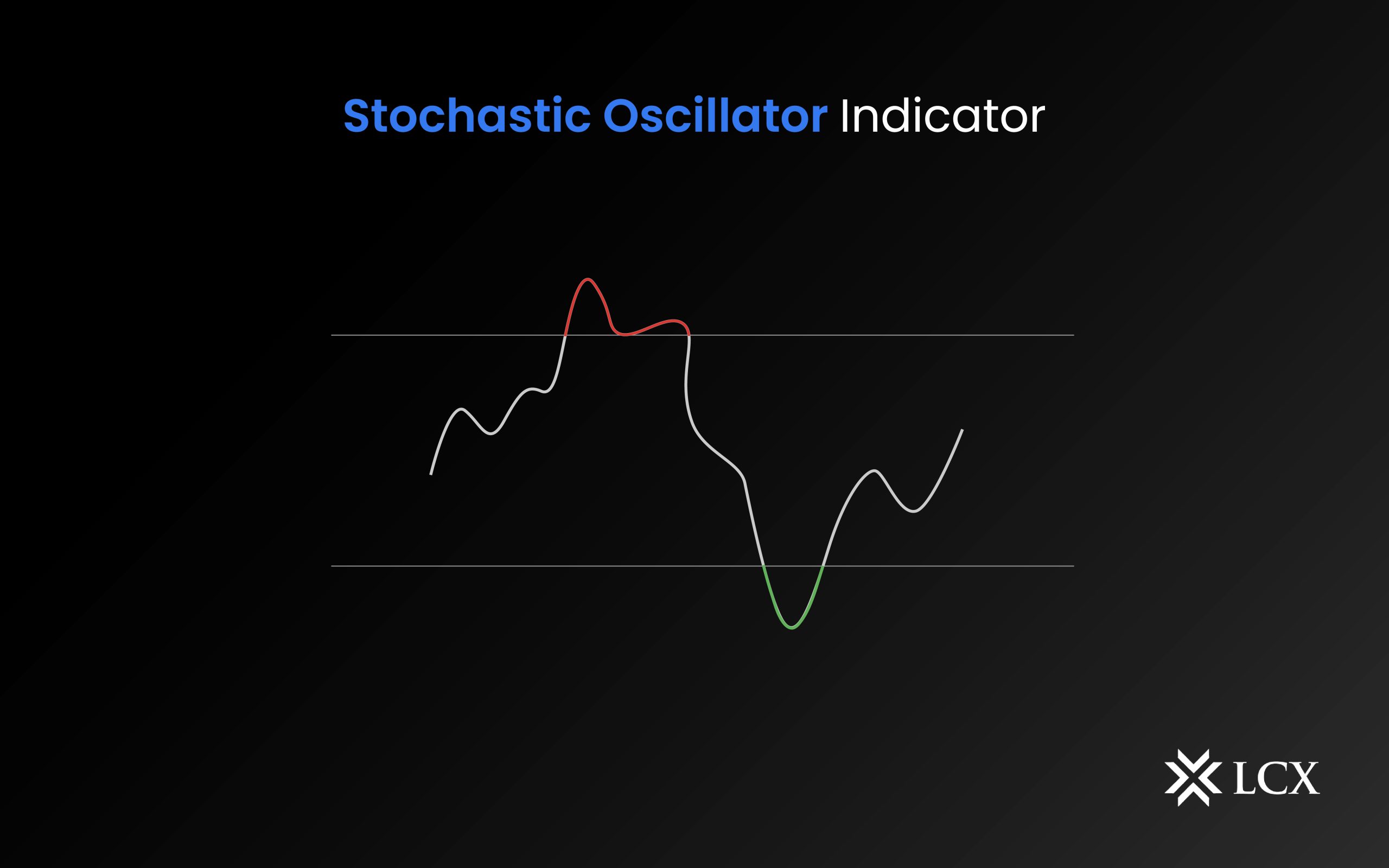 Stochastic Oscillator Indicator

LCX